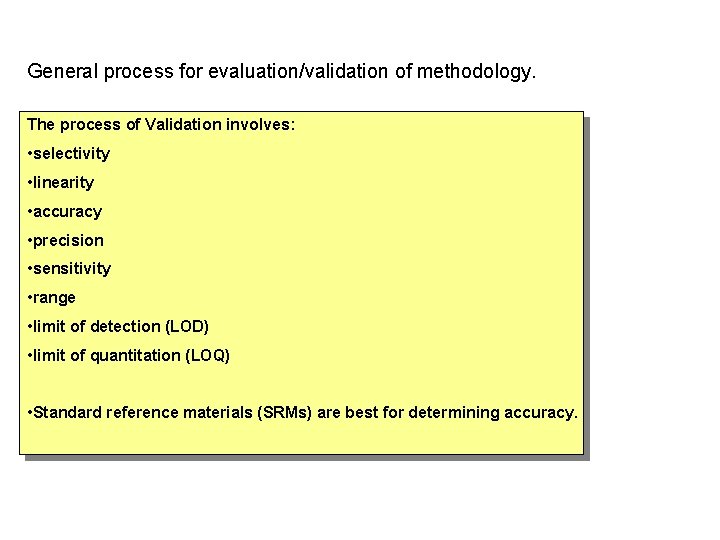 General process for evaluation/validation of methodology.

The process of Validation involves:

•selectivity

•linearity

•accuracy

•precision

•sensitivity

•range

•limit of detection (LOD)

•limit of quantitation (LOQ)

•Standard reference materials (SRMs) are best for determining accuracy.